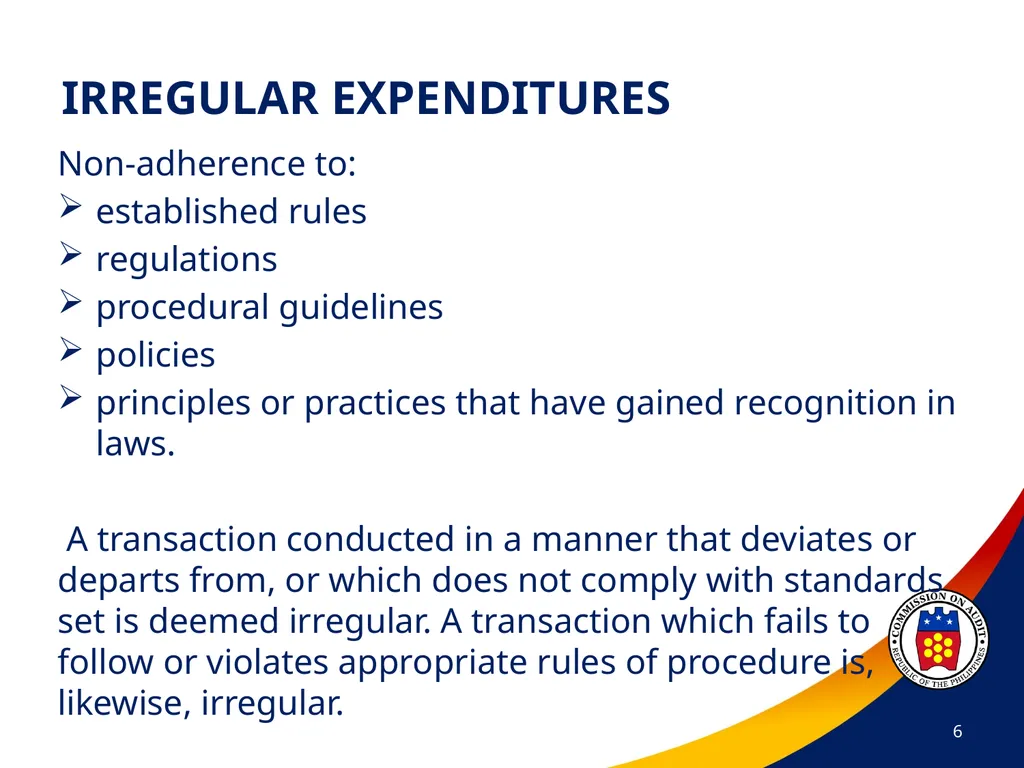 IRREGULAR EXPENDITURES

Non-adherence to:
➢ established rules
➢ regulations
➢ procedural guidelines
➢ policies
➢ principles or practices that have gained recognition in laws.

A transaction conducted in a manner that deviates or departs from, or which does not comply with standards set is deemed irregular. A transaction which fails to follow or violates appropriate rules of procedure is, likewise, irregular.

COMMISSION ON AUDIT
REPUBLIC OF THE PHILIPPINES

6